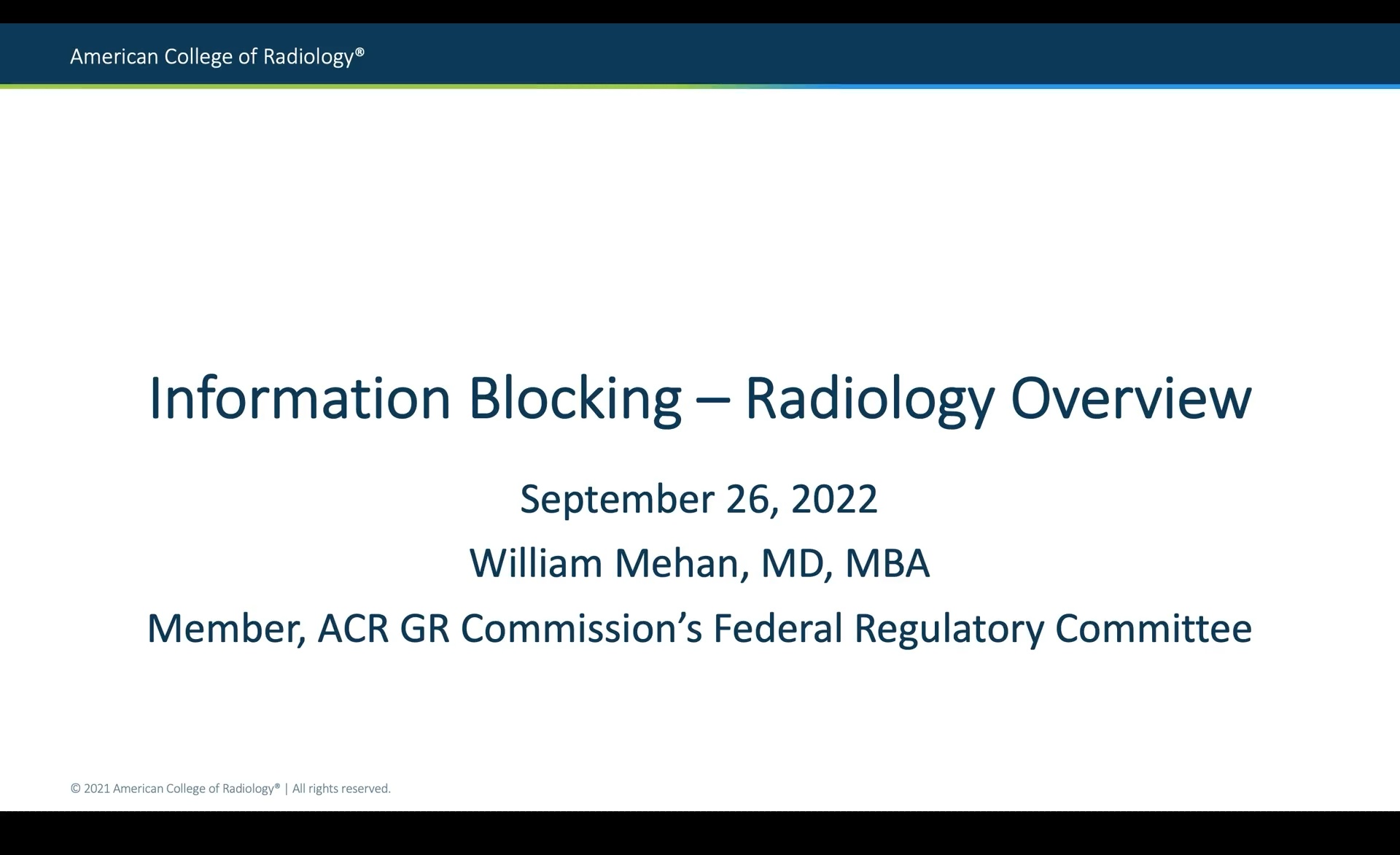 American College of Radiology®

Information Blocking – Radiology Overview

September 26, 2022

William Mehan, MD, MBA

Member, ACR GR Commission's Federal Regulatory Committee

© 2021 American College of Radiology® | All rights reserved.